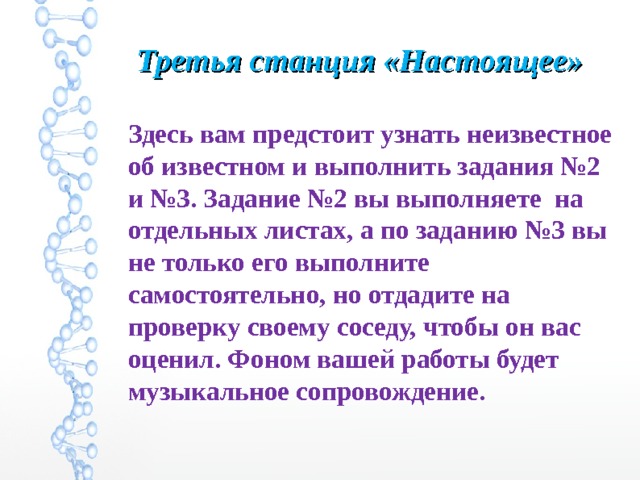 Третья станция «Настоящее»

Здесь вам предстоит узнать неизвестное об известном и выполнить задания №2 и №3. Задание №2 вы выполняете  на отдельных листах, а по заданию №3 вы не только его выполните самостоятельно, но отдадите на проверку своему соседу, чтобы он вас оценил. Фоном вашей работы будет музыкальное сопровождение.